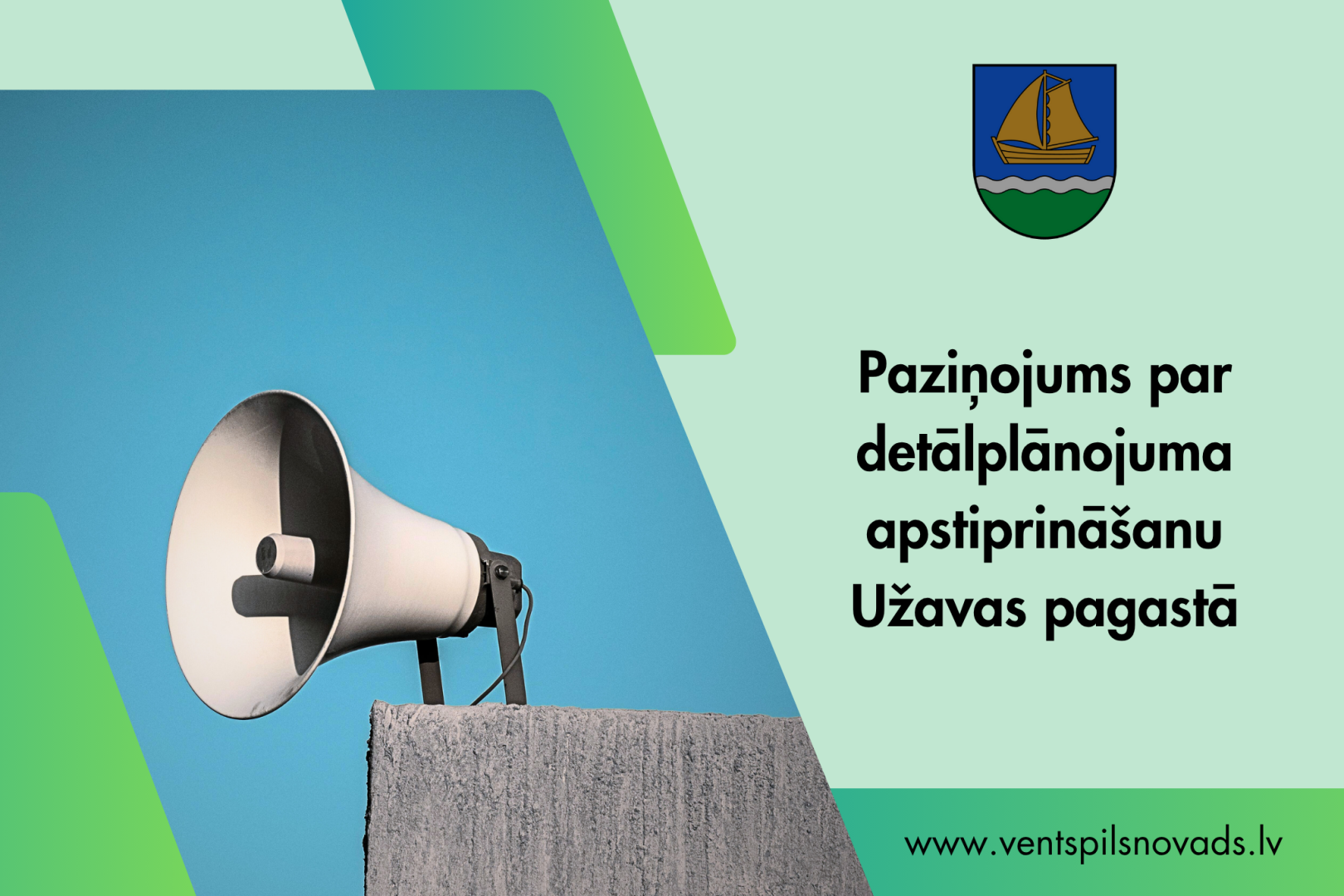 Paziņojums par detālplānojuma apstiprināšanu Užavas pagastā

www.ventspilsnovads.lv